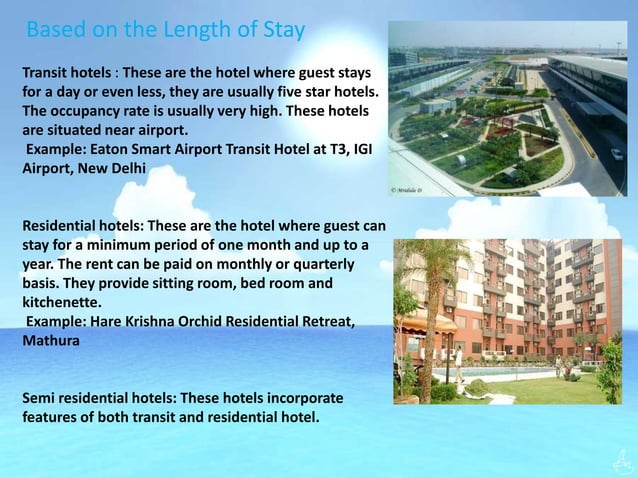 Based on the Length of Stay

Transit hotels : These are the hotel where guest stays for a day or even less, they are usually five star hotels. The occupancy rate is usually very high. These hotels are situated near airport.
Example: Eaton Smart Airport Transit Hotel at T3, IGI Airport, New Delhi

© Mridula D

Residential hotels: These are the hotel where guest can stay for a minimum period of one month and up to a year. The rent can be paid on monthly or quarterly basis. They provide sitting room, bed room and kitchenette.
Example: Hare Krishna Orchid Residential Retreat, Mathura

Semi residential hotels: These hotels incorporate features of both transit and residential hotel.